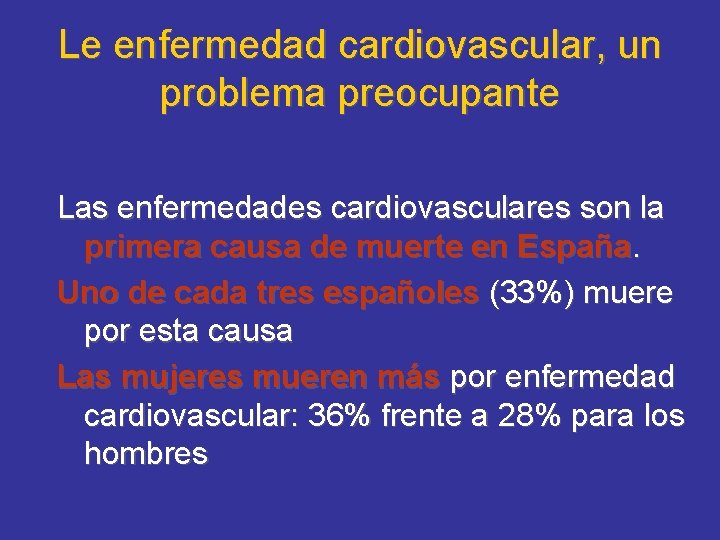 Le enfermedad cardiovascular, un problema preocupante

Las enfermedades cardiovasculares son la primera causa de muerte en España.

Uno de cada tres españoles (33%) muere por esta causa

Las mujeres mueren más por enfermedad cardiovascular: 36% frente a 28% para los hombres